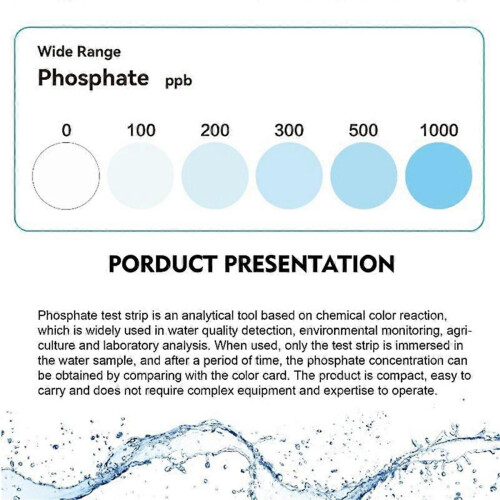 Wide Range
Phosphate ppb

0 100 200 300 500 1000

PORDUCT PRESENTATION

Phosphate test strip is an analytical tool based on chemical color reaction, which is widely used in water quality detection, environmental monitoring, agriculture and laboratory analysis. When used, only the test strip is immersed in the water sample, and after a period of time, the phosphate concentration can be obtained by comparing with the color card. The product is compact, easy to carry and does not require complex equipment and expertise to operate.